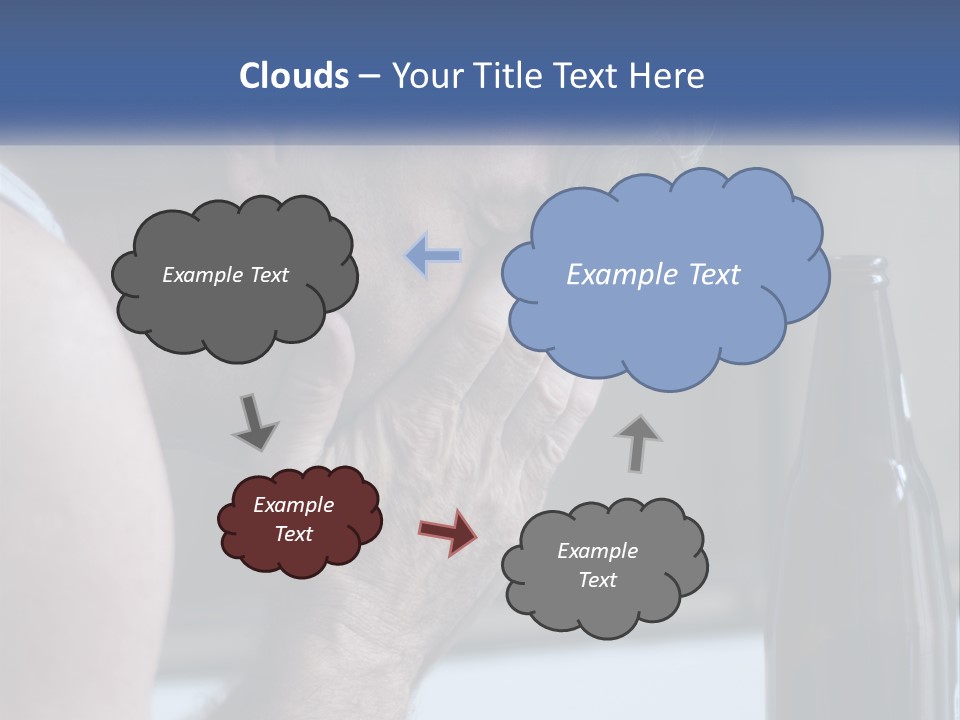 Clouds – Your Title Text Here

Example Text

Example Text

Example Text

Example Text